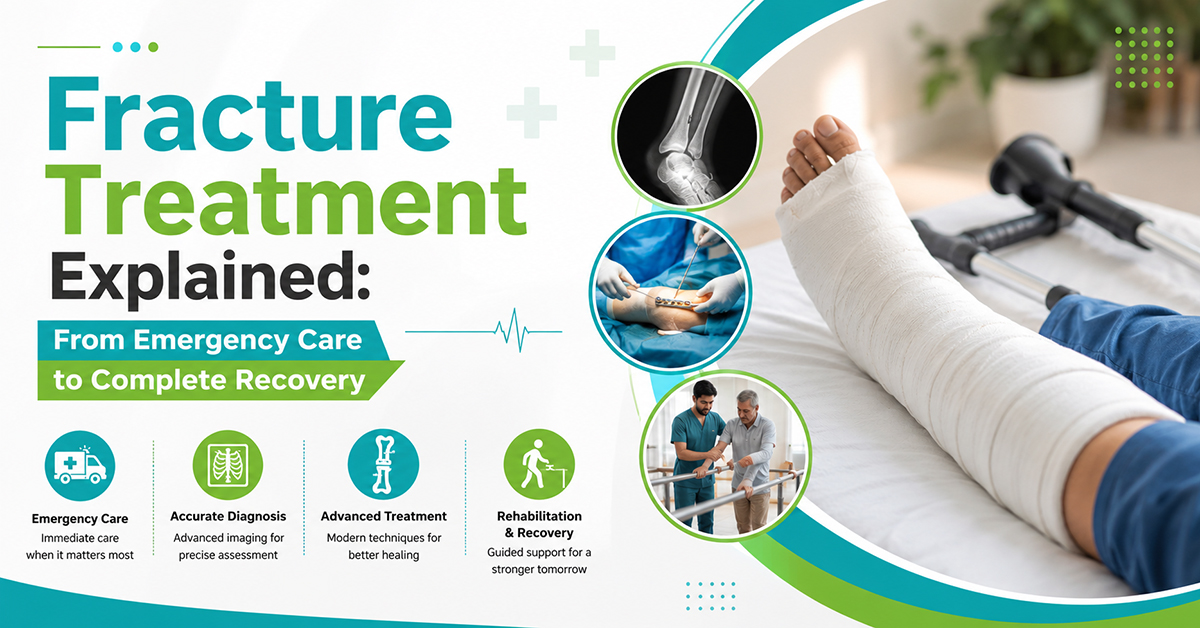 Fracture Treatment Explained:

From Emergency Care to Complete Recovery

Emergency Care
Immediate care when it matters most

Accurate Diagnosis
Advanced imaging for precise assessment

Advanced Treatment
Modern techniques for better healing

Rehabilitation & Recovery
Guided support for a stronger tomorrow